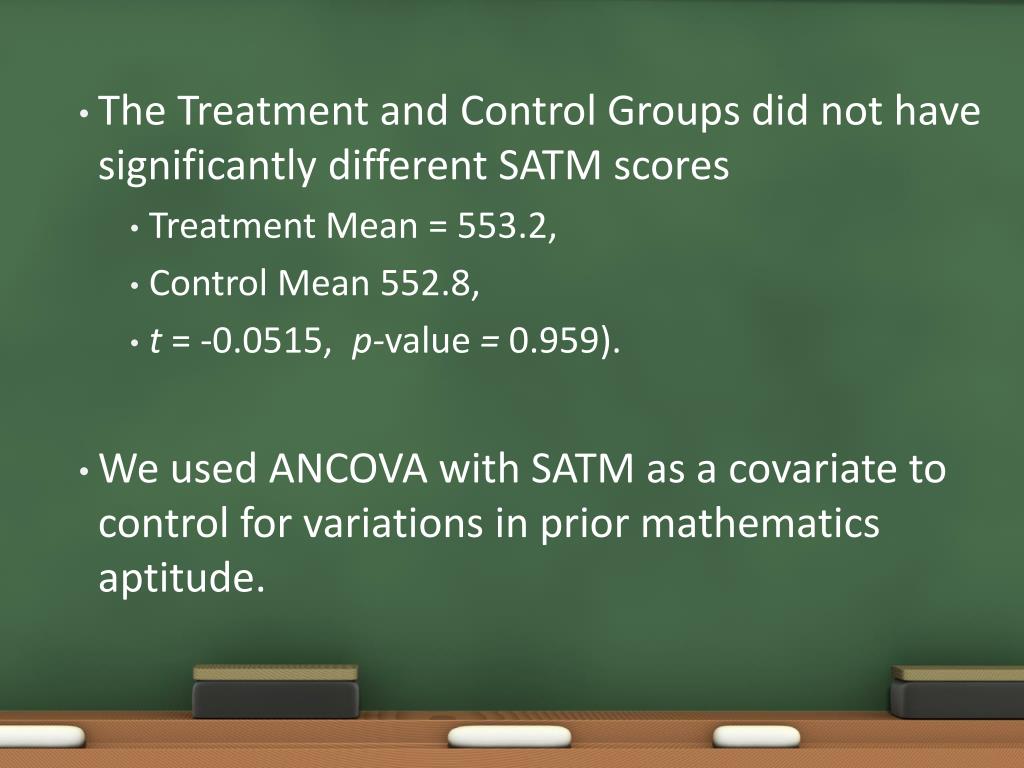 • The Treatment and Control Groups did not have significantly different SATM scores
  • Treatment Mean = 553.2,
  • Control Mean 552.8,
  • $t$ = -0.0515,  $p$-value = 0.959).

• We used ANCOVA with SATM as a covariate to control for variations in prior mathematics aptitude.